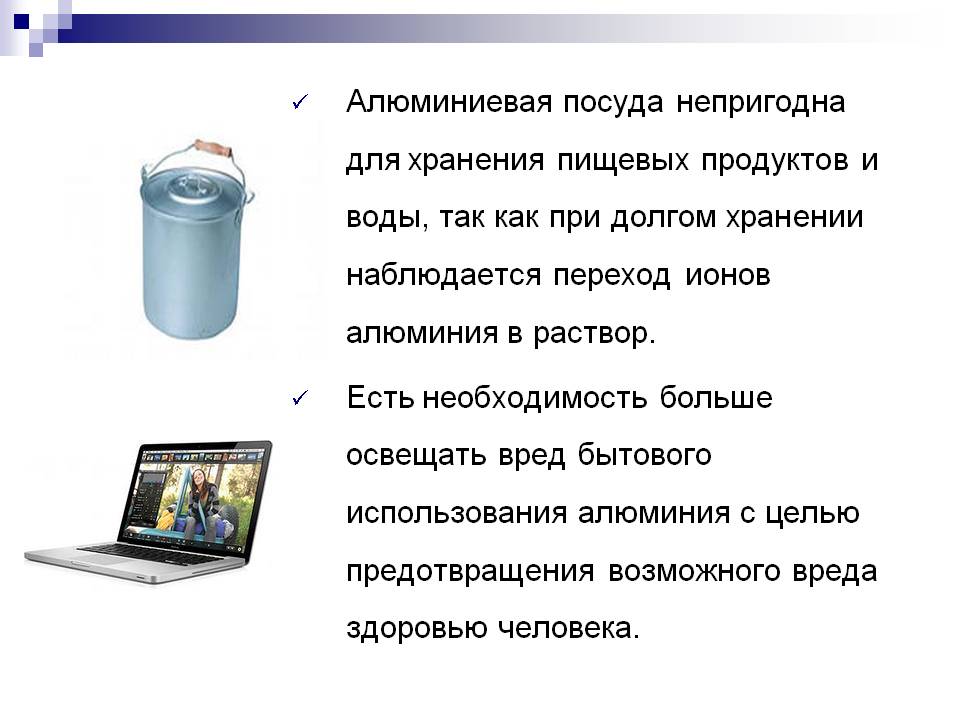 ✓ Алюминиевая посуда непригодна для хранения пищевых продуктов и воды, так как при долгом хранении наблюдается переход ионов алюминия в раствор.

✓ Есть необходимость больше освещать вред бытового использования алюминия с целью предотвращения возможного вреда здоровью человека.